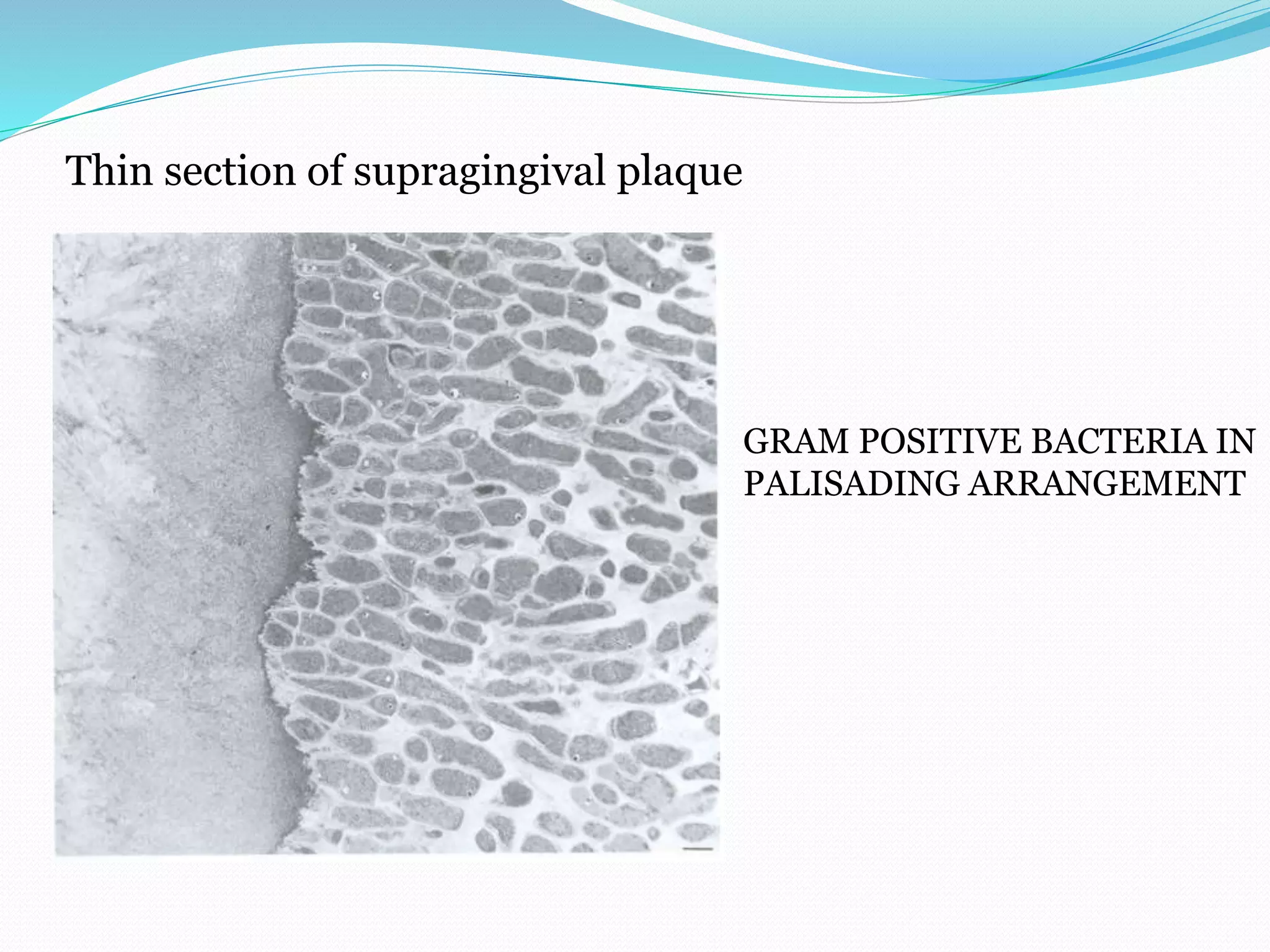 Thin section of supragingival plaque

GRAM POSITIVE BACTERIA IN PALISADING ARRANGEMENT